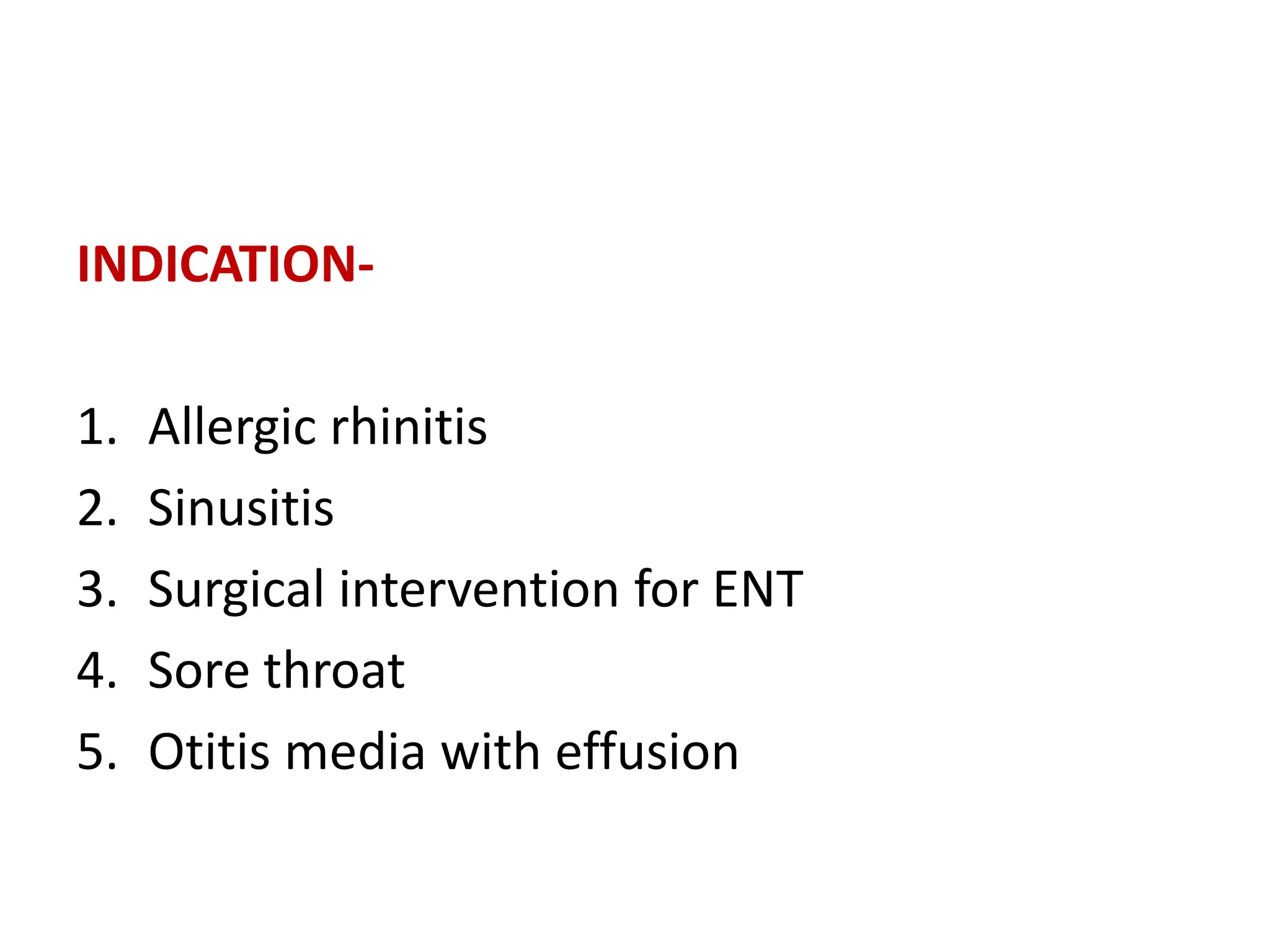 INDICATION-

1. Allergic rhinitis
2. Sinusitis
3. Surgical intervention for ENT
4. Sore throat
5. Otitis media with effusion